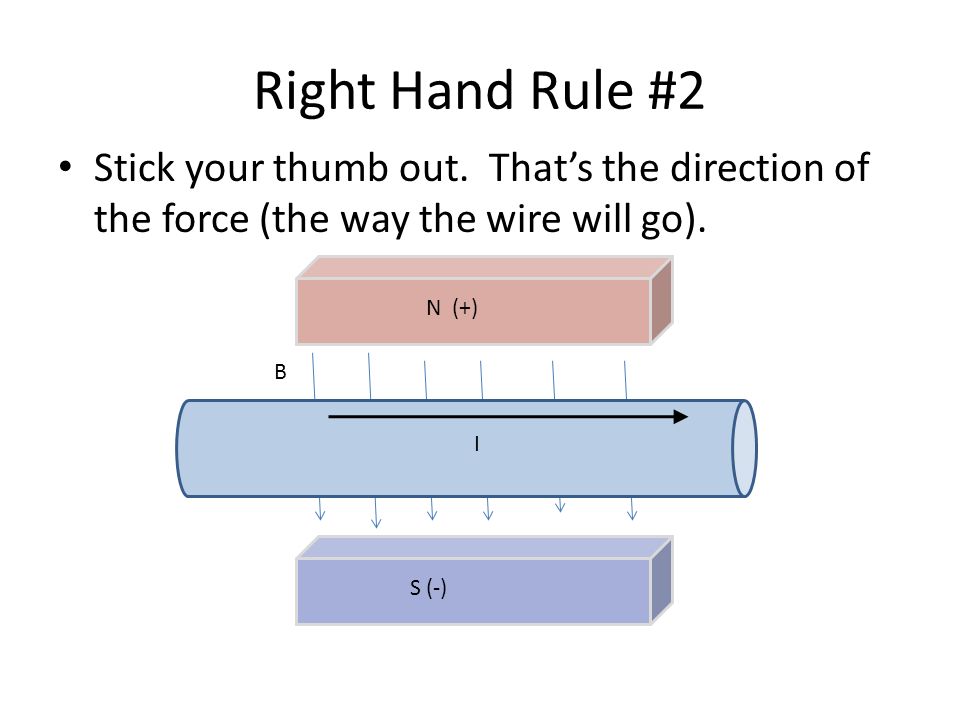 Right Hand Rule #2

• Stick your thumb out. That's the direction of the force (the way the wire will go).

N (+)

B

I

S (-)